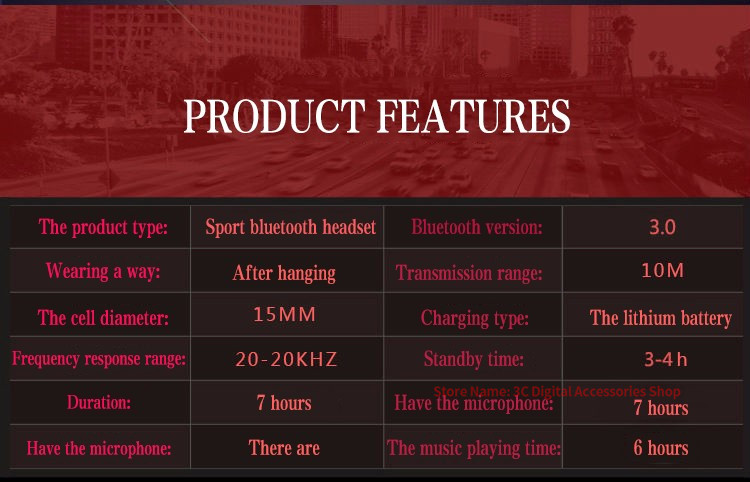 PRODUCT FEATURES

| The product type: | Sport bluetooth headset | Bluetooth version: | 3.0 |
|---|---|---|---|
| Wearing a way: | After hanging | Transmission range: | 10M |
| The cell diameter: | 15MM | Charging type: | The lithium battery |
| Frequency response range: | 20-20KHZ | Standby time: | 3-4h |
| Duration: | 7 hours | Have the microphone: | 7 hours |
| Have the microphone: | There are | The music playing time: | 6 hours |

Store Name: 3C Digital Accessories Shop